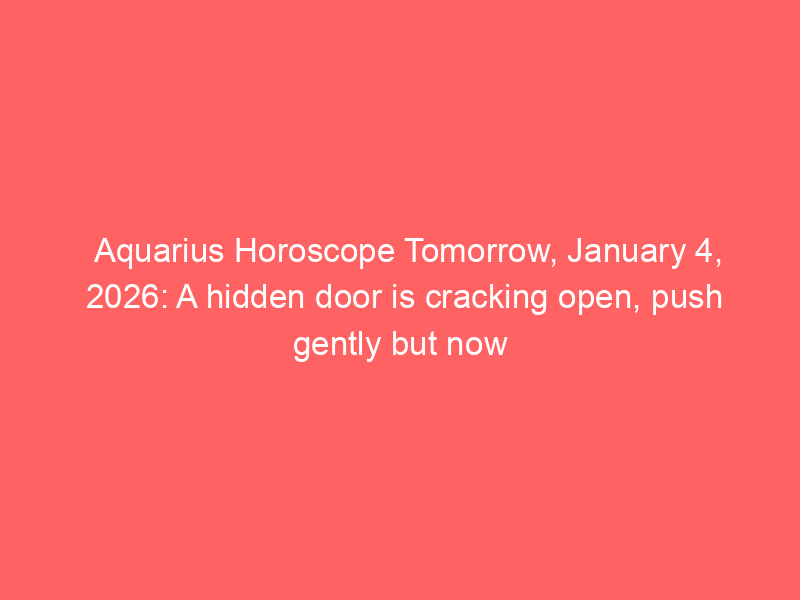 Aquarius Horoscope Tomorrow, January 4, 2026: A hidden door is cracking open, push gently but now